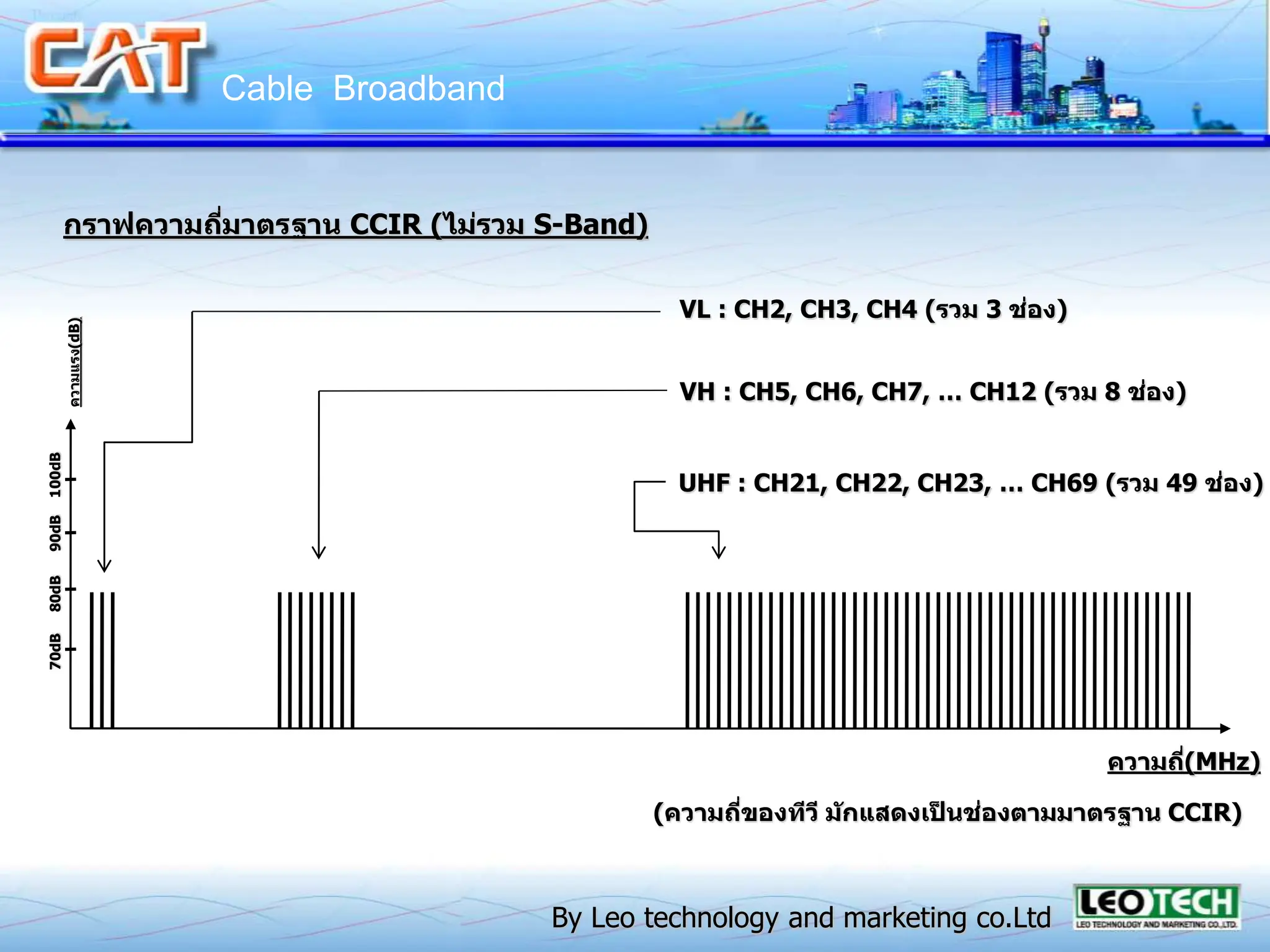 CAT Cable Broadband

กราฟความถี่มาตรฐาน CCIR (ไม่รวม S-Band)

VL : CH2, CH3, CH4 (รวม 3 ช่อง)

VH : CH5, CH6, CH7, ... CH12 (รวม 8 ช่อง)

UHF : CH21, CH22, CH23, ... CH69 (รวม 49 ช่อง)

ความแรง(dB)

100dB

90dB

80dB

70dB

ความถี่(MHz)

(ความถี่ของทีวี มักแสดงเป็นช่องตามมาตรฐาน CCIR)

By Leo technology and marketing co.Ltd

LEOTECH
LEO TECHNOLOGY AND MARKETING CO.,LTD.